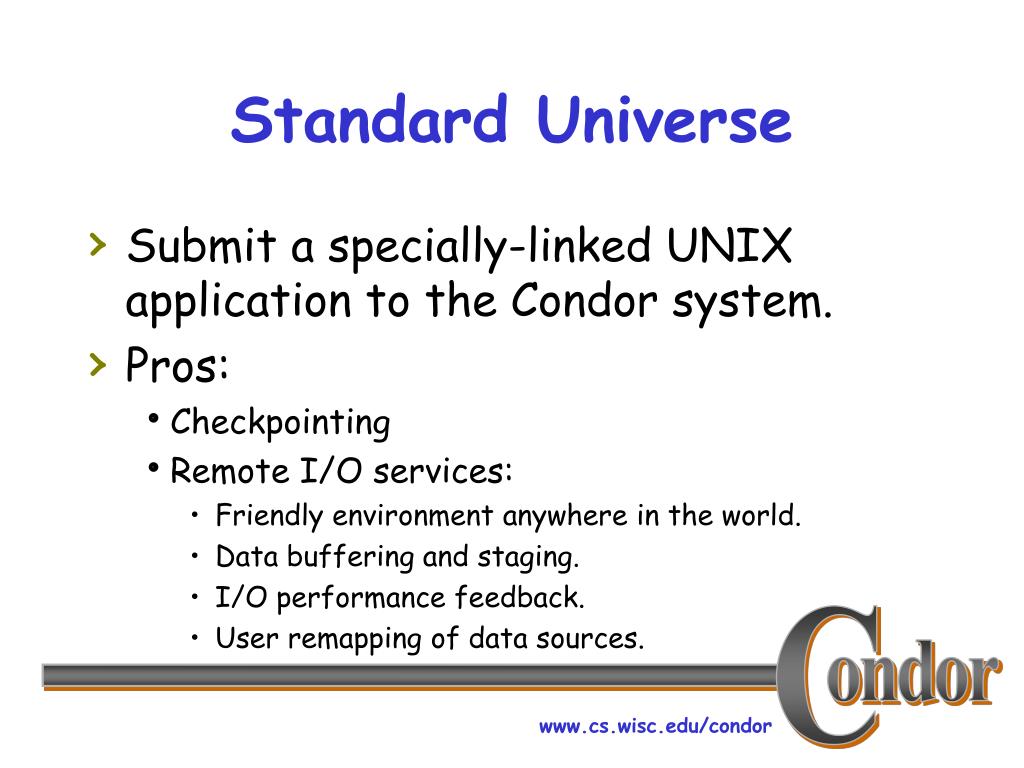 Standard Universe

› Submit a specially-linked UNIX application to the Condor system.

› Pros:

• Checkpointing

• Remote I/O services:

• Friendly environment anywhere in the world.

• Data buffering and staging.

• I/O performance feedback.

• User remapping of data sources.

Condor

www.cs.wisc.edu/condor